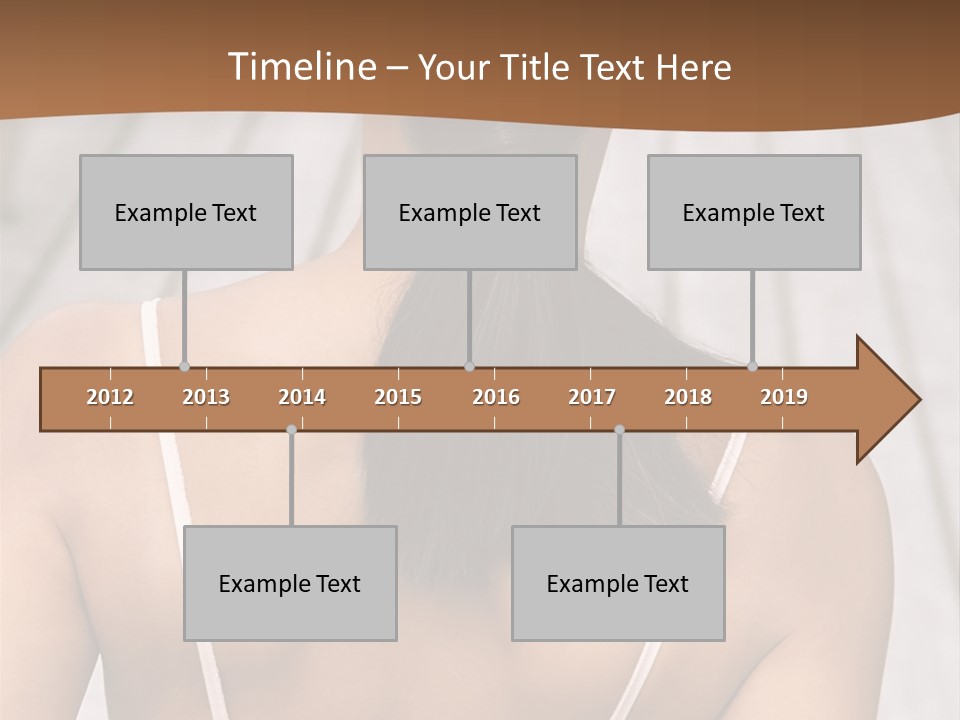 Timeline – Your Title Text Here

Example Text

Example Text

Example Text

2012 2013 2014 2015 2016 2017 2018 2019

Example Text

Example Text